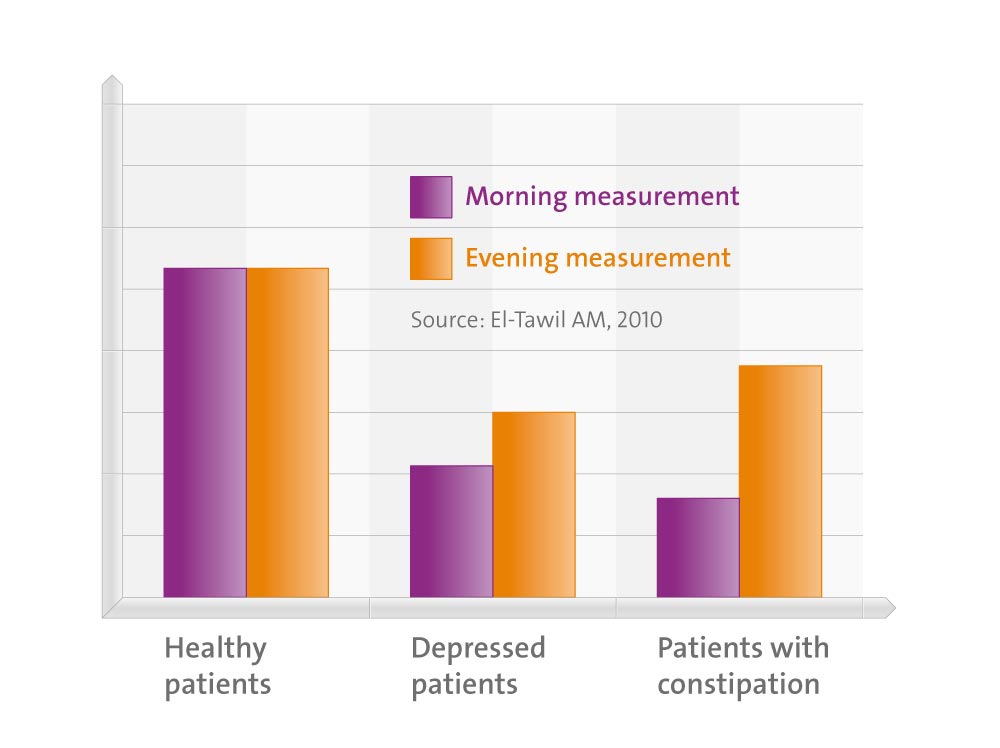 Morning measurement

Evening measurement

Source: El-Tawil AM, 2010

Healthy patients

Depressed patients

Patients with constipation